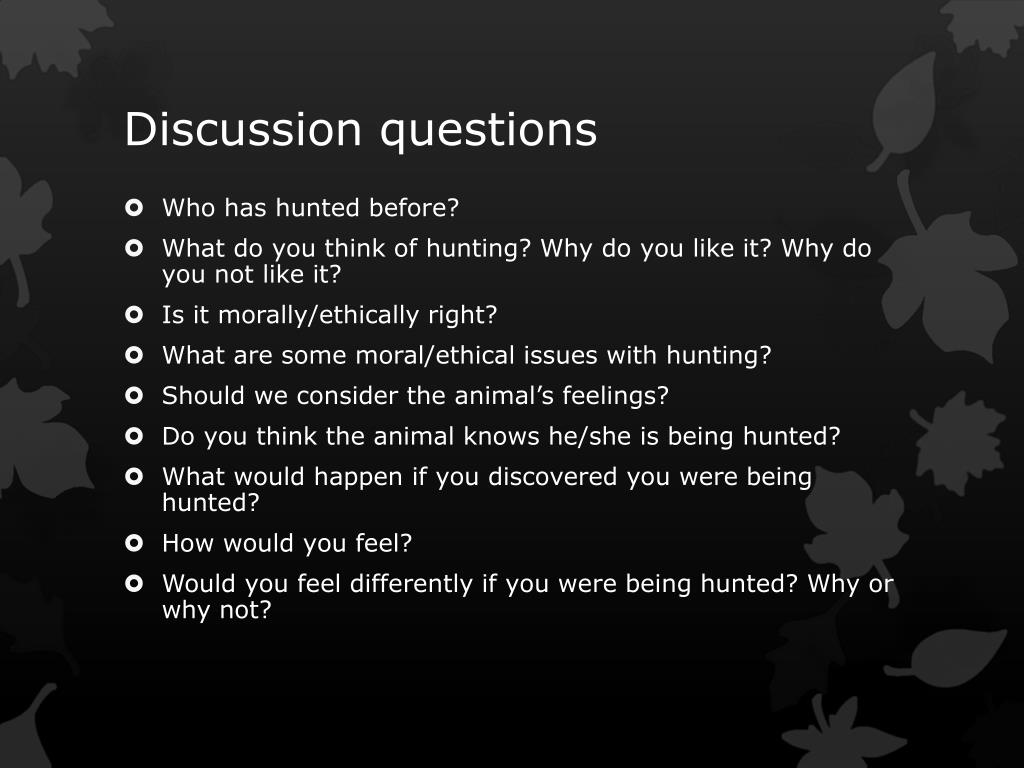 Discussion questions

- Who has hunted before?
- What do you think of hunting? Why do you like it? Why do you not like it?
- Is it morally/ethically right?
- What are some moral/ethical issues with hunting?
- Should we consider the animal’s feelings?
- Do you think the animal knows he/she is being hunted?
- What would happen if you discovered you were being hunted?
- How would you feel?
- Would you feel differently if you were being hunted? Why or why not?